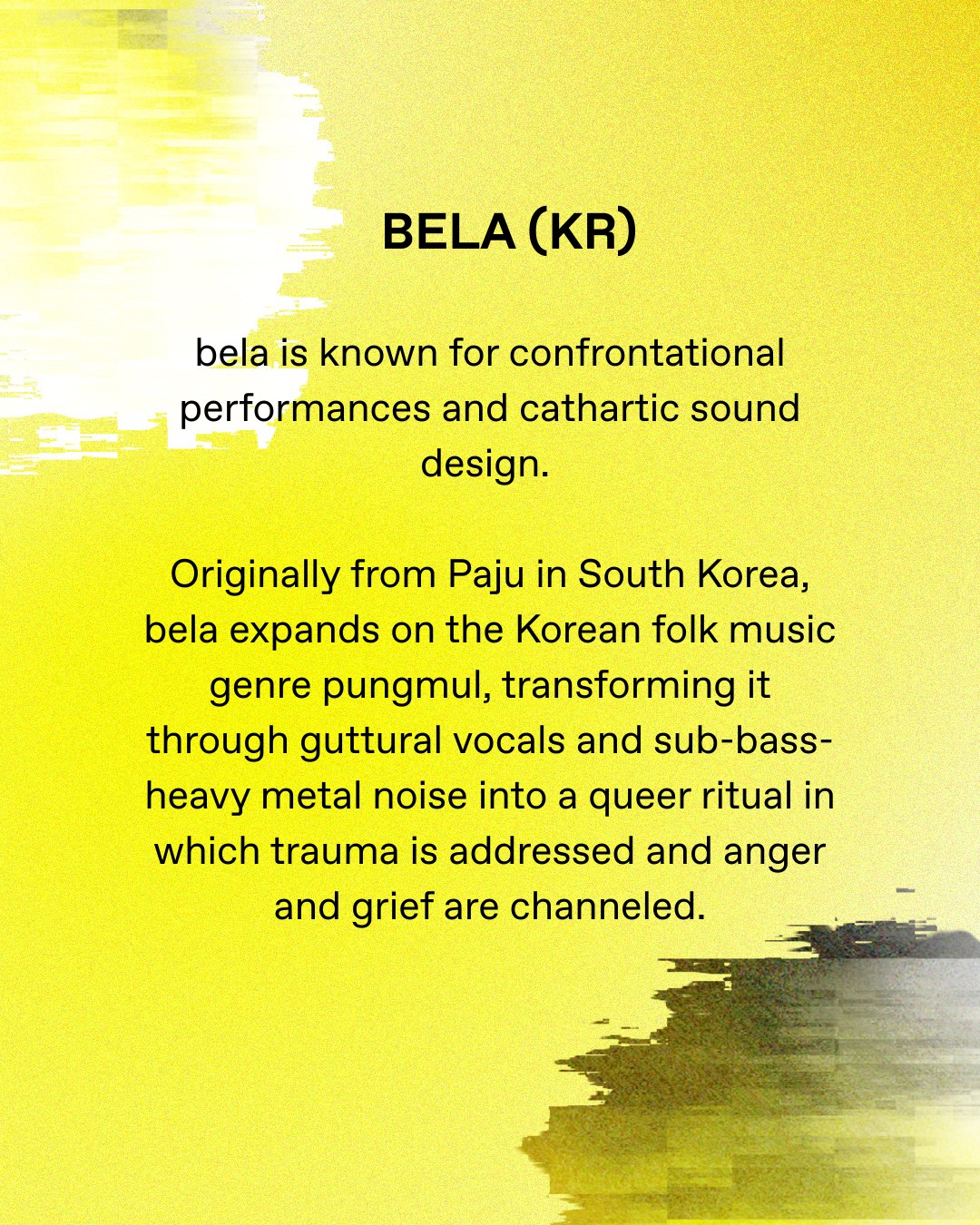 BELA (KR)

bela is known for confrontational performances and cathartic sound design.

Originally from Paju in South Korea, bela expands on the Korean folk music genre pungmul, transforming it through guttural vocals and sub-bass-heavy metal noise into a queer ritual in which trauma is addressed and anger and grief are channeled.